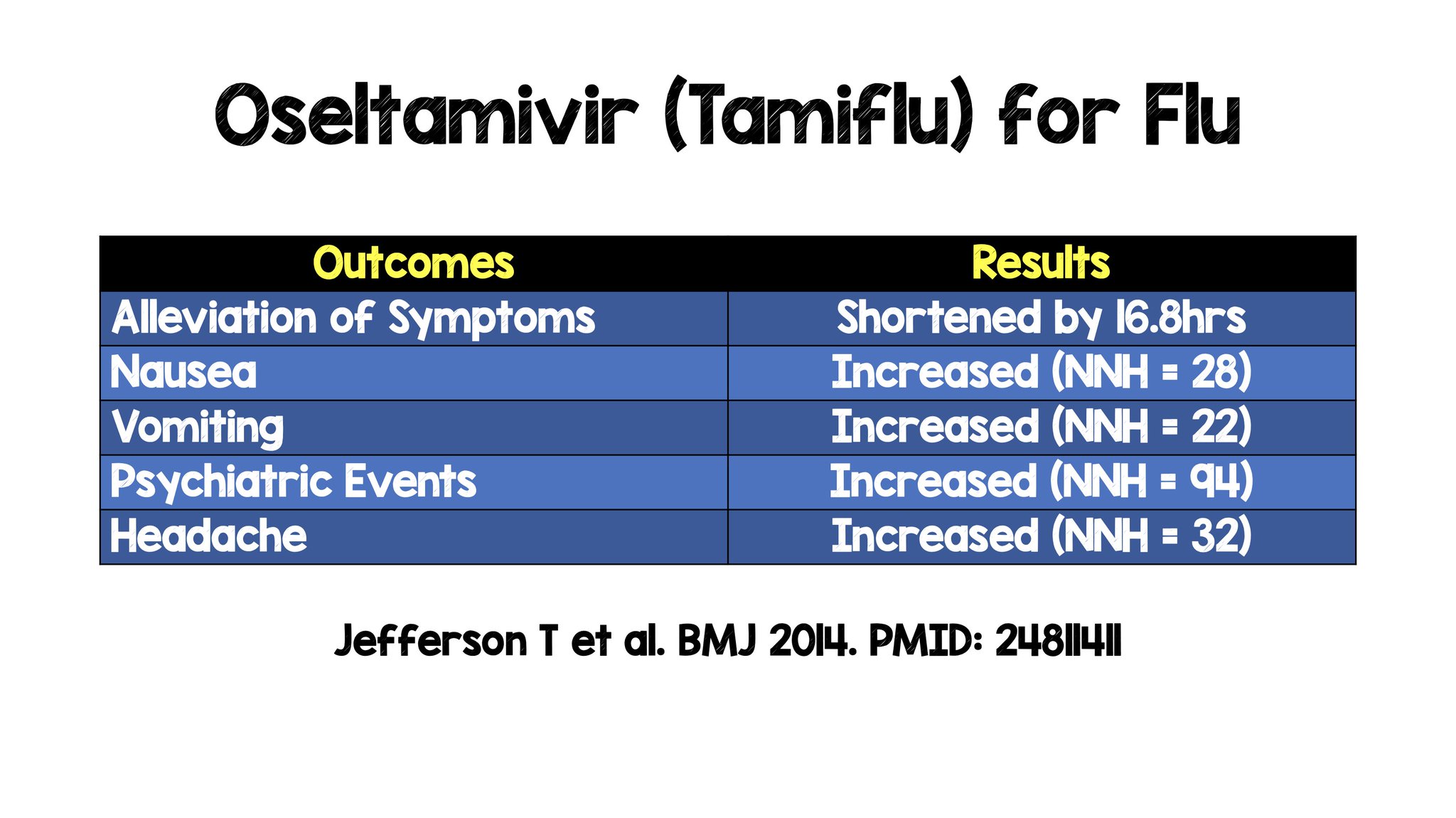 Oseltamivir (Tamiflu) for Flu

| Outcomes | Results |
|---|---|
| Alleviation of Symptoms | Shortened by 16.8hrs |
| Nausea | Increased (NNH = 28) |
| Vomiting | Increased (NNH = 22) |
| Psychiatric Events | Increased (NNH = 94) |
| Headache | Increased (NNH = 32) |

Jefferson T et al. BMJ 2014. PMID: 24811411